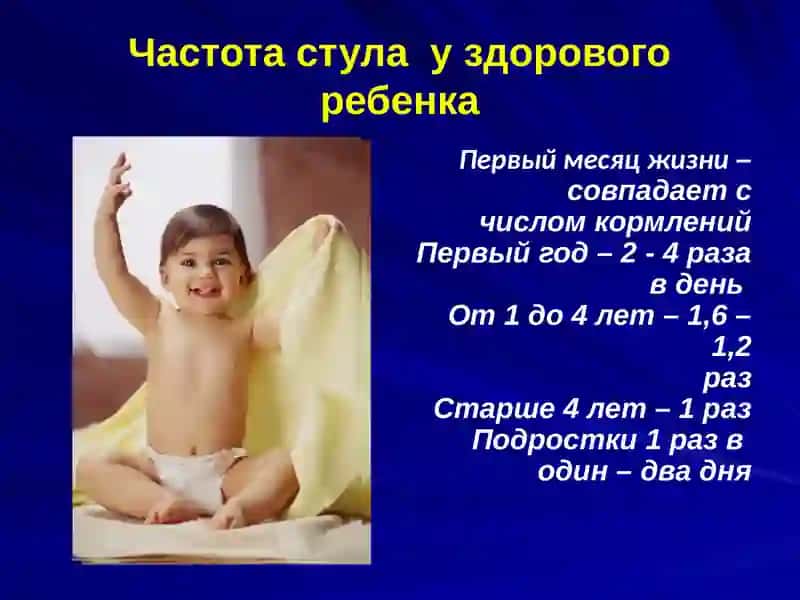 Частота стула у здорового ребенка

Первый месяц жизни – совпадает с числом кормлений
Первый год – 2 - 4 раза в день
От 1 до 4 лет – 1,6 – 1,2 раз
Старше 4 лет – 1 раз
Подростки 1 раз в один – два дня